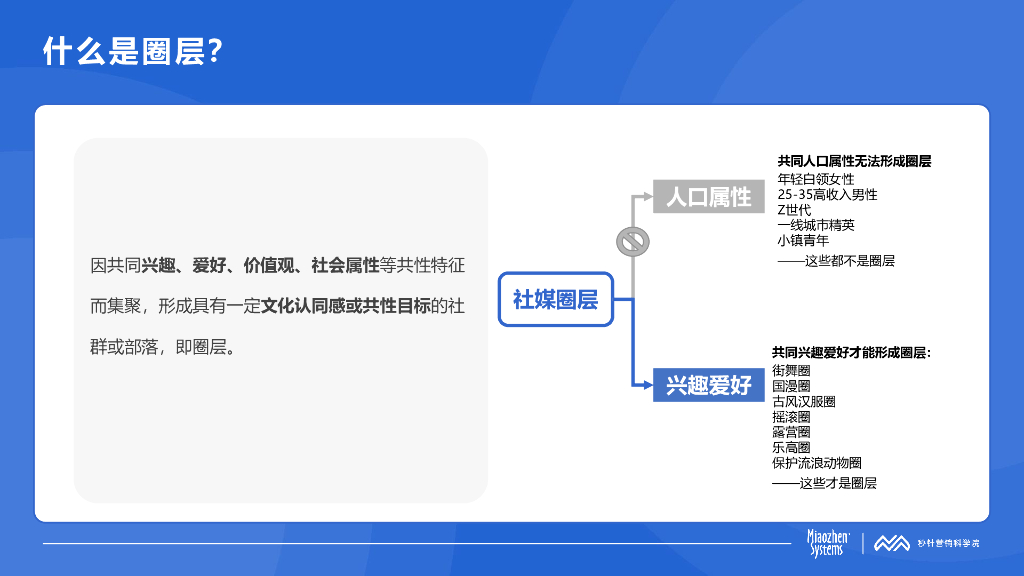 什么是圈层?

因共同兴趣、爱好、价值观、社会属性等共性特征而集聚，形成具有一定文化认同感或共性目标的社群或部落，即圈层。

社媒圈层

人口属性

共同人口属性无法形成圈层
年轻白领女性
25-35高收入男性
Z世代
一线城市精英
小镇青年
——这些都不是圈层

兴趣爱好

共同兴趣爱好才能形成圈层:
街舞圈
国漫圈
古风汉服圈
摇滚圈
露营圈
乐高圈
保护流浪动物圈
——这些才是圈层

Miaozhen Systems
秒针营销科学院